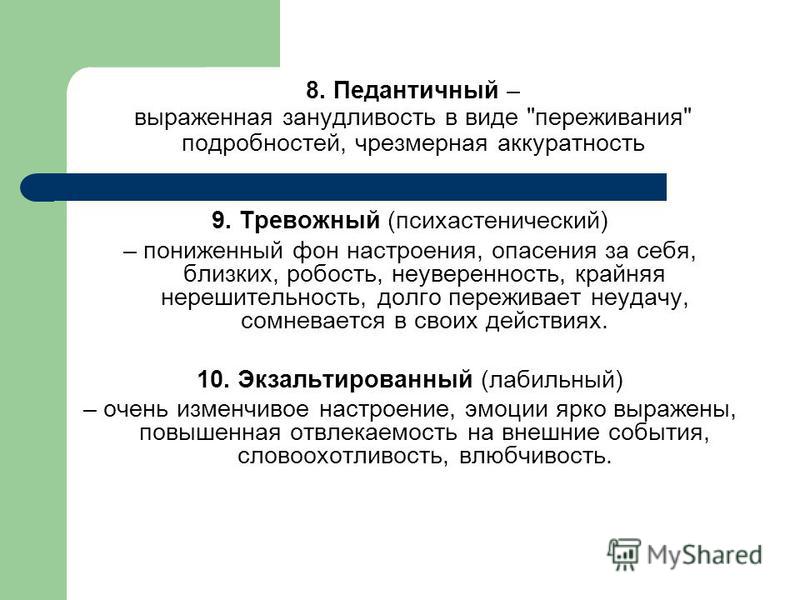 8. Педантичный – выраженная занудливость в виде "переживания" подробностей, чрезмерная аккуратность

9. Тревожный (психастенический) – пониженный фон настроения, опасения за себя, близких, робость, неуверенность, крайняя нерешительность, долго переживает неудачу, сомневается в своих действиях.

10. Экзальтированный (лабильный) – очень изменчивое настроение, эмоции ярко выражены, повышенная отвлекаемость на внешние события, словоохотливость, влюбчивость.

MyShared